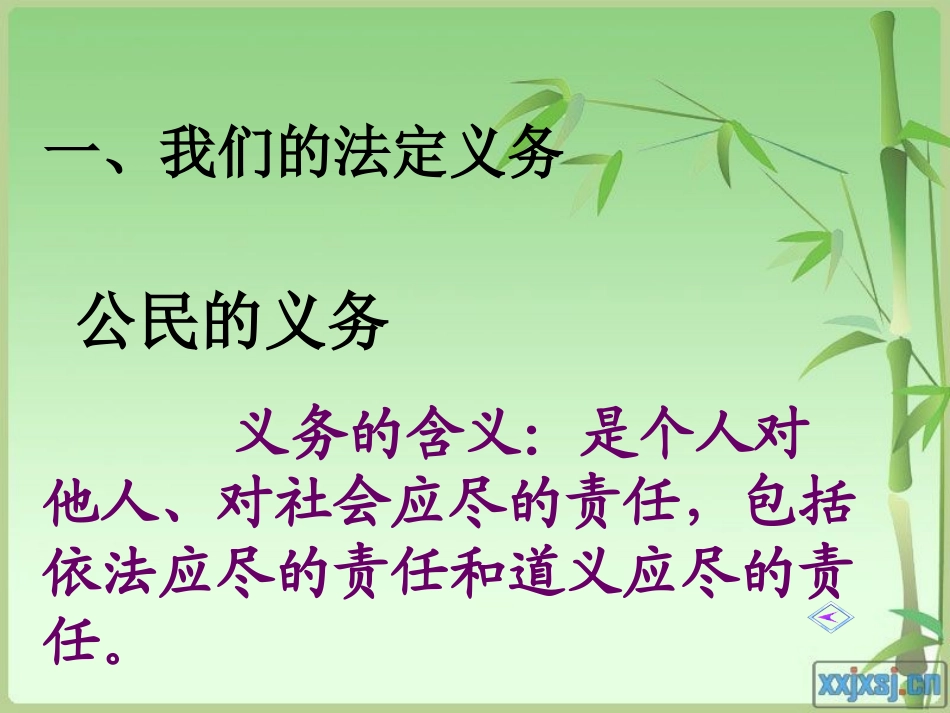 一、我们的法定义务

公民的义务

义务的含义：是个人对他人、对社会应尽的责任，包括依法应尽的责任和道义应尽的责任。

xxjxsj.cn